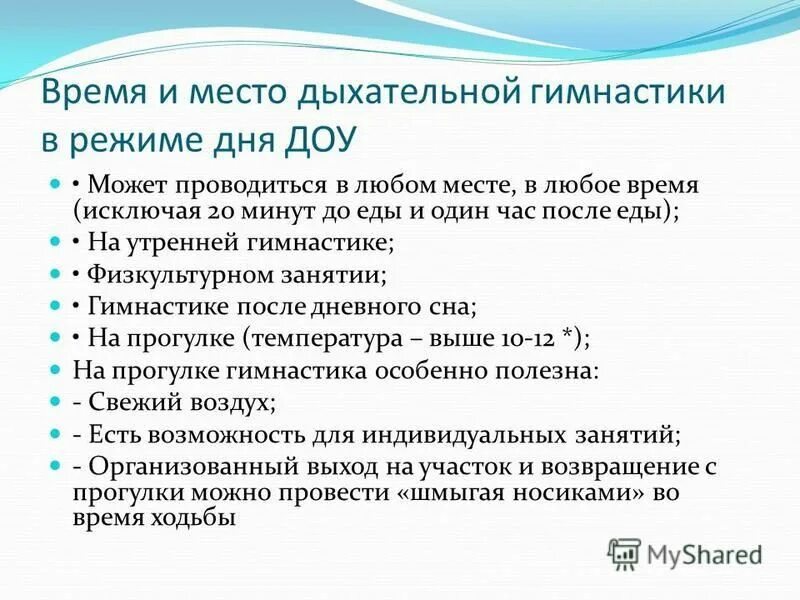 Время и место дыхательной гимнастики в режиме дня ДОУ

• Может проводиться в любом месте, в любое время (исключая 20 минут до еды и один час после еды);

• На утренней гимнастике;

• Физкультурном занятии;

• Гимнастике после дневного сна;

• На прогулке (температура – выше 10-12 *);

На прогулке гимнастика особенно полезна:

- Свежий воздух;

- Есть возможность для индивидуальных занятий;

- Организованный выход на участок и возвращение с прогулки можно провести «шмыгая носиками» во время ходьбы

MyShared